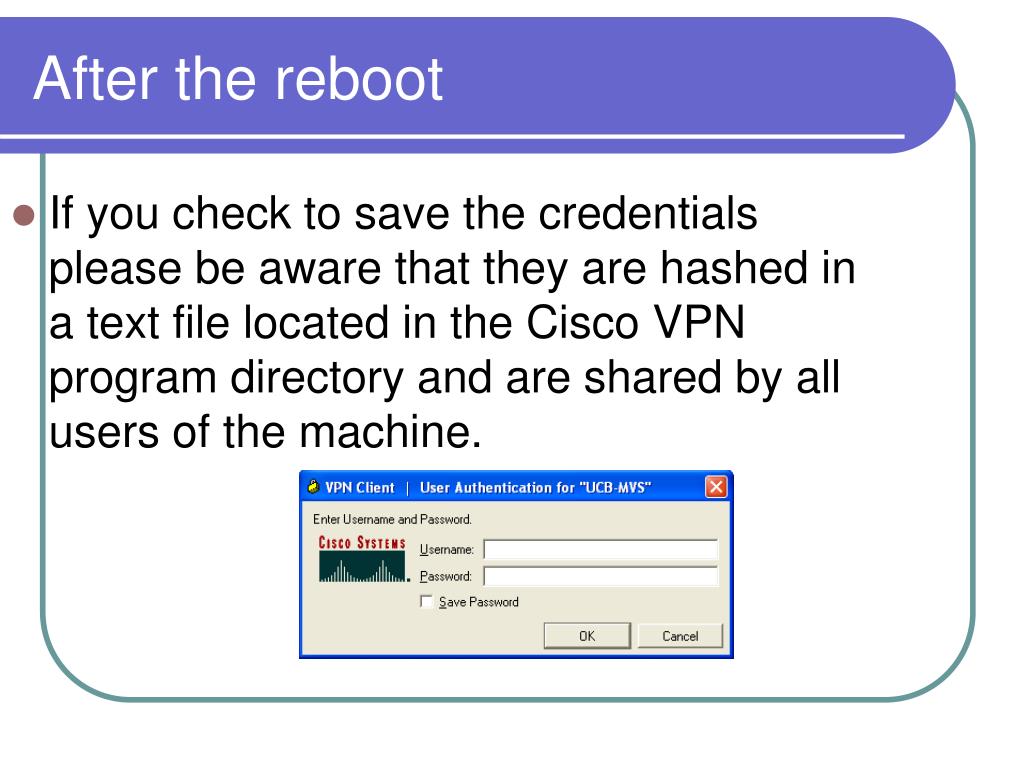 After the reboot

If you check to save the credentials please be aware that they are hashed in a text file located in the Cisco VPN program directory and are shared by all users of the machine.

VPN Client | User Authentication for "UCB-MVS"

Enter Username and Password.

CISCO SYSTEMS

Username:

Password:

Save Password

OK

Cancel